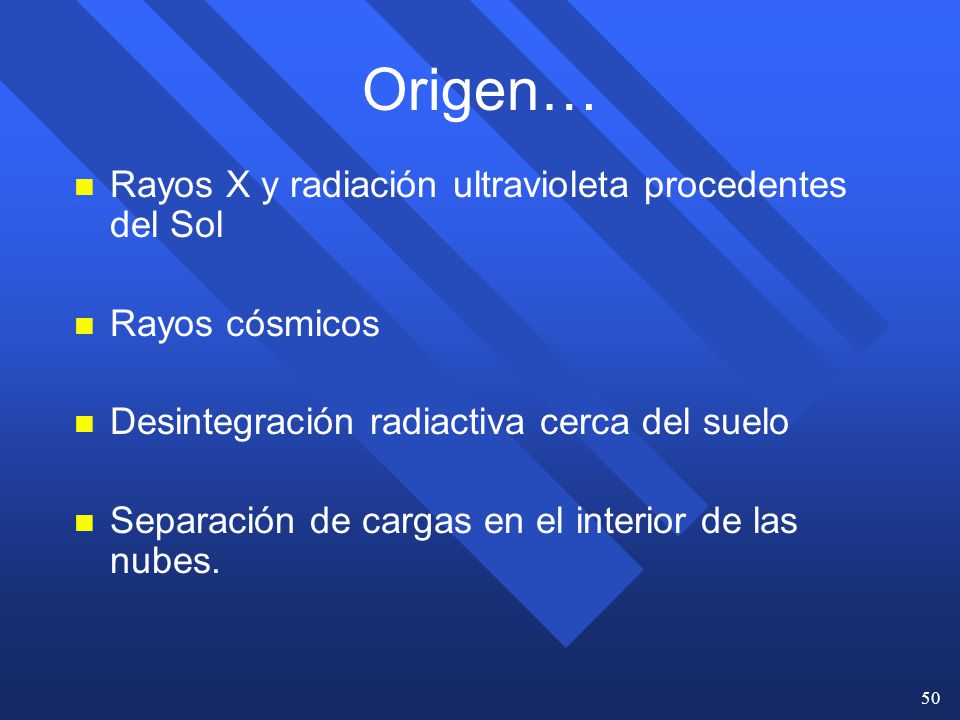 Origen…

Rayos X y radiación ultravioleta procedentes del Sol

Rayos cósmicos

Desintegración radiactiva cerca del suelo

Separación de cargas en el interior de las nubes.

50